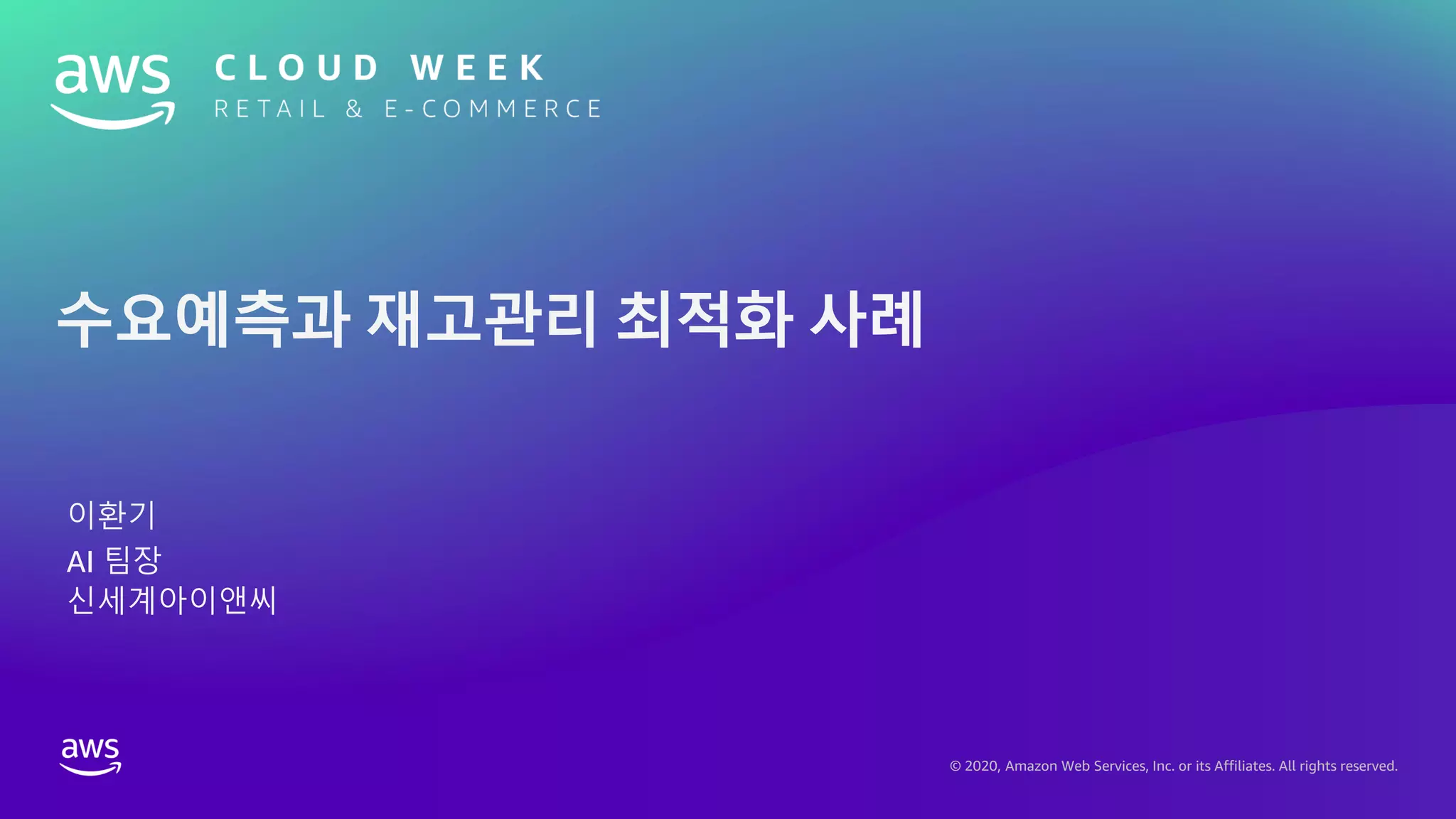 aws CLOUD WEEK
RETAIL & E-COMMERCE

수요예측과 재고관리 최적화 사례

이환기
AI 팀장
신세계아이앤씨

aws

© 2020, Amazon Web Services, Inc. or its Affiliates. All rights reserved.